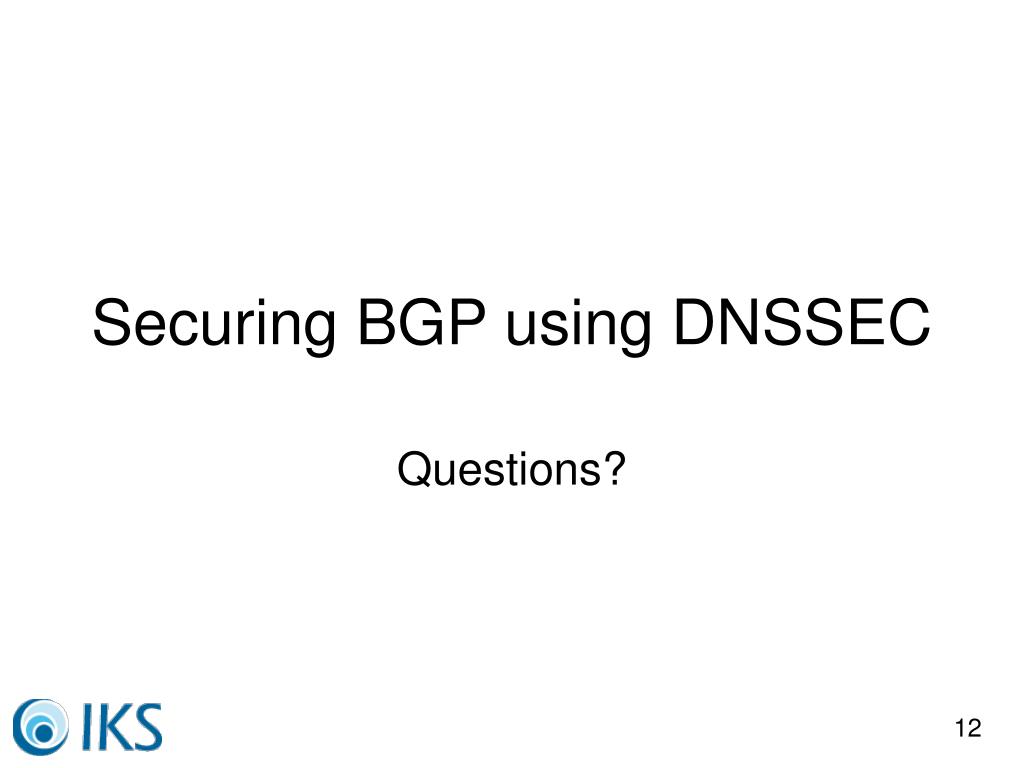 Securing BGP using DNSSEC

Questions?

IKS

12